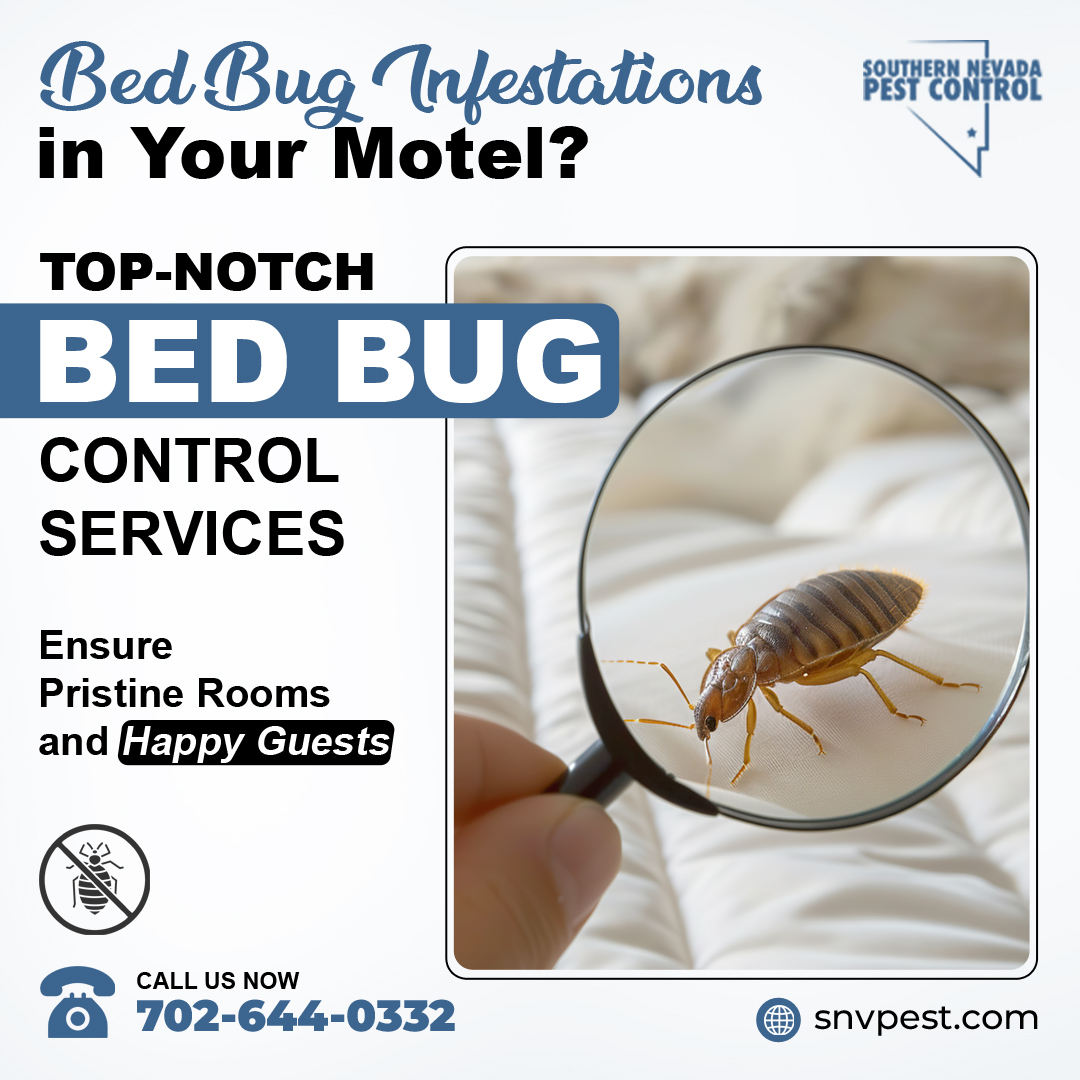 Bed Bug Infestations
in Your Motel?

SOUTHERN NEVADA
PEST CONTROL

TOP-NOTCH
BED BUG
CONTROL
SERVICES

Ensure
Pristine Rooms
and Happy Guests

CALL US NOW
702-644-0332

snvpest.com